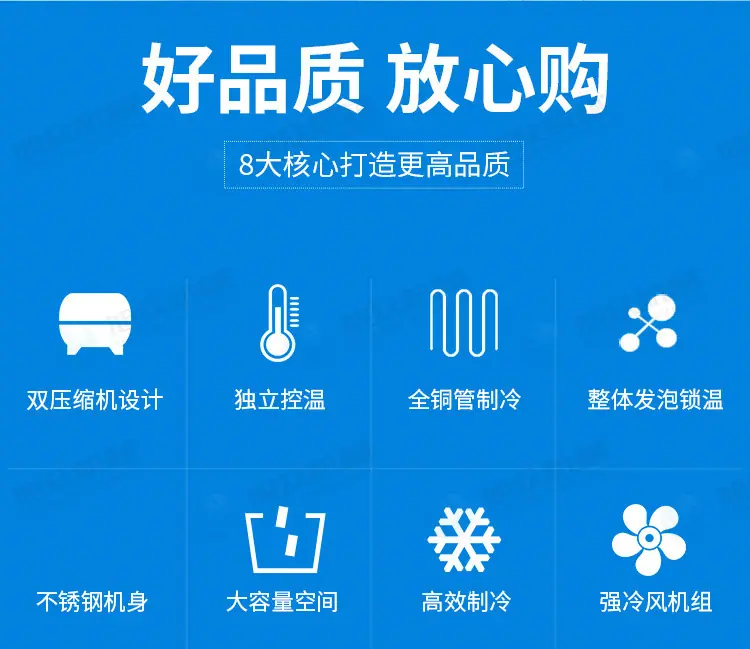 好品质 放心购

8大核心打造更高品质

双压缩机设计

独立控温

全铜管制冷

整体发泡锁温

不锈钢机身

大容量空间

高效制冷

强冷风机组